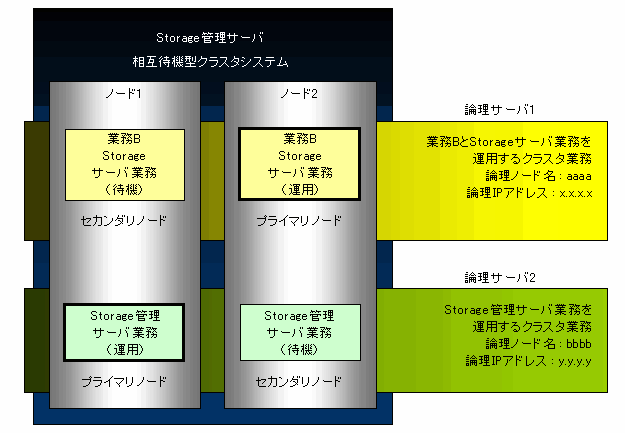 Storage管理サーバ
相互待機型クラスタシステム

ノード1

業務B
Storage
サーバ業務
（待機）

セカンダリノード

Storage管理
サーバ業務
（運用）

プライマリノード

ノード2

業務B
Storage
サーバ業務
（運用）

プライマリノード

Storage管理
サーバ業務
（待機）

セカンダリノード

論理サーバ1

業務BとStorageサーバ業務を
運用するクラスタ業務
論理ノード名：aaaa
論理IPアドレス：x.x.x.x

論理サーバ2

Storage管理サーバ業務を
運用するクラスタ業務
論理ノード名：bbbb
論理IPアドレス：y.y.y.y